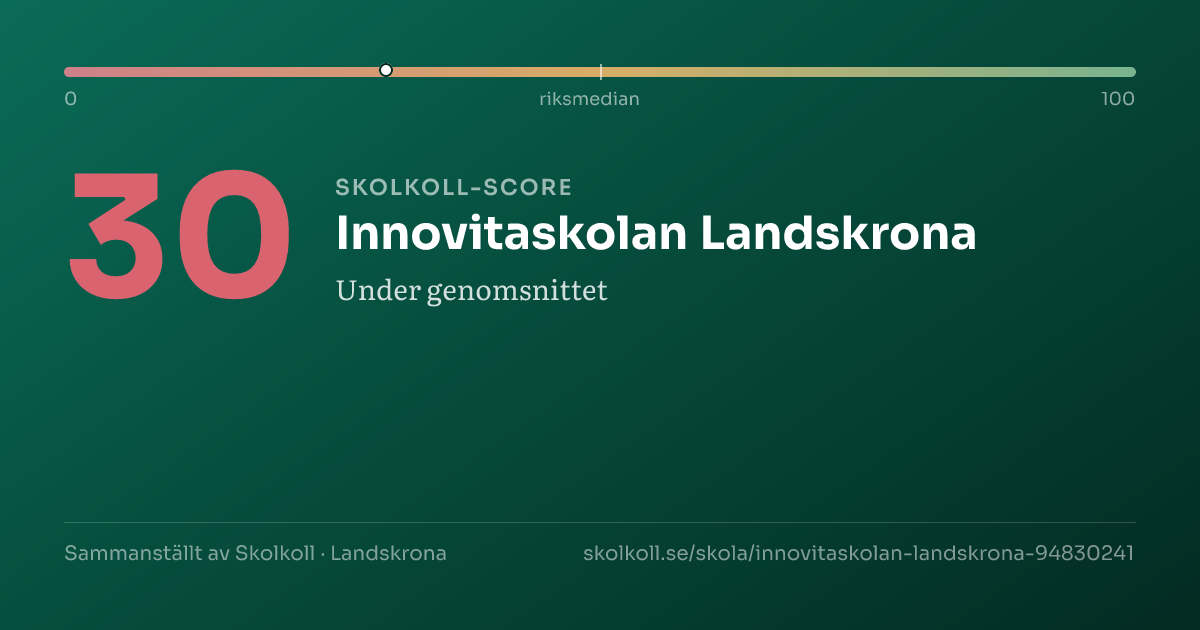 0
riksmedian
100

30

SKOLKOLL-SCORE

Innovitaskolan Landskrona

Under genomsnittet

Sammanställt av Skolkoll · Landskrona

skolkoll.se/skola/innovitaskolan-landskrona-94830241